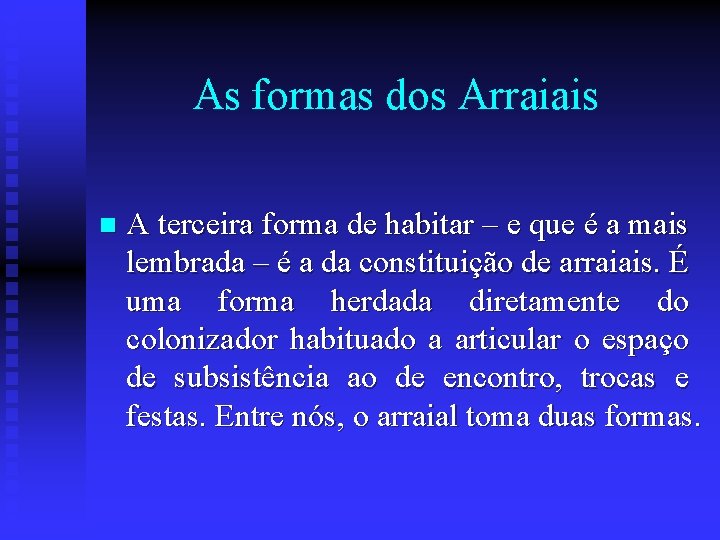 As formas dos Arraiais

A terceira forma de habitar – e que é a mais lembrada – é a da constituição de arraiais. É uma forma herdada diretamente do colonizador habituado a articular o espaço de subsistência ao de encontro, trocas e festas. Entre nós, o arraial toma duas formas.